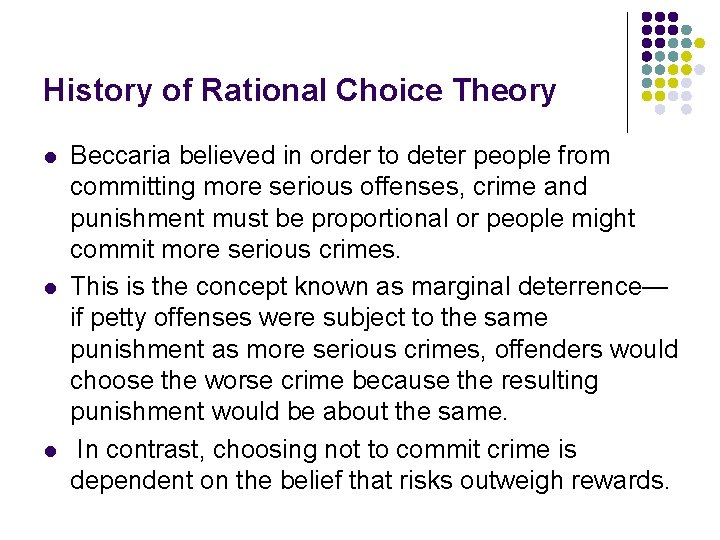 History of Rational Choice Theory

- Beccaria believed in order to deter people from committing more serious offenses, crime and punishment must be proportional or people might commit more serious crimes.
- This is the concept known as marginal deterrence—if petty offenses were subject to the same punishment as more serious crimes, offenders would choose the worse crime because the resulting punishment would be about the same.
- In contrast, choosing not to commit crime is dependent on the belief that risks outweigh rewards.